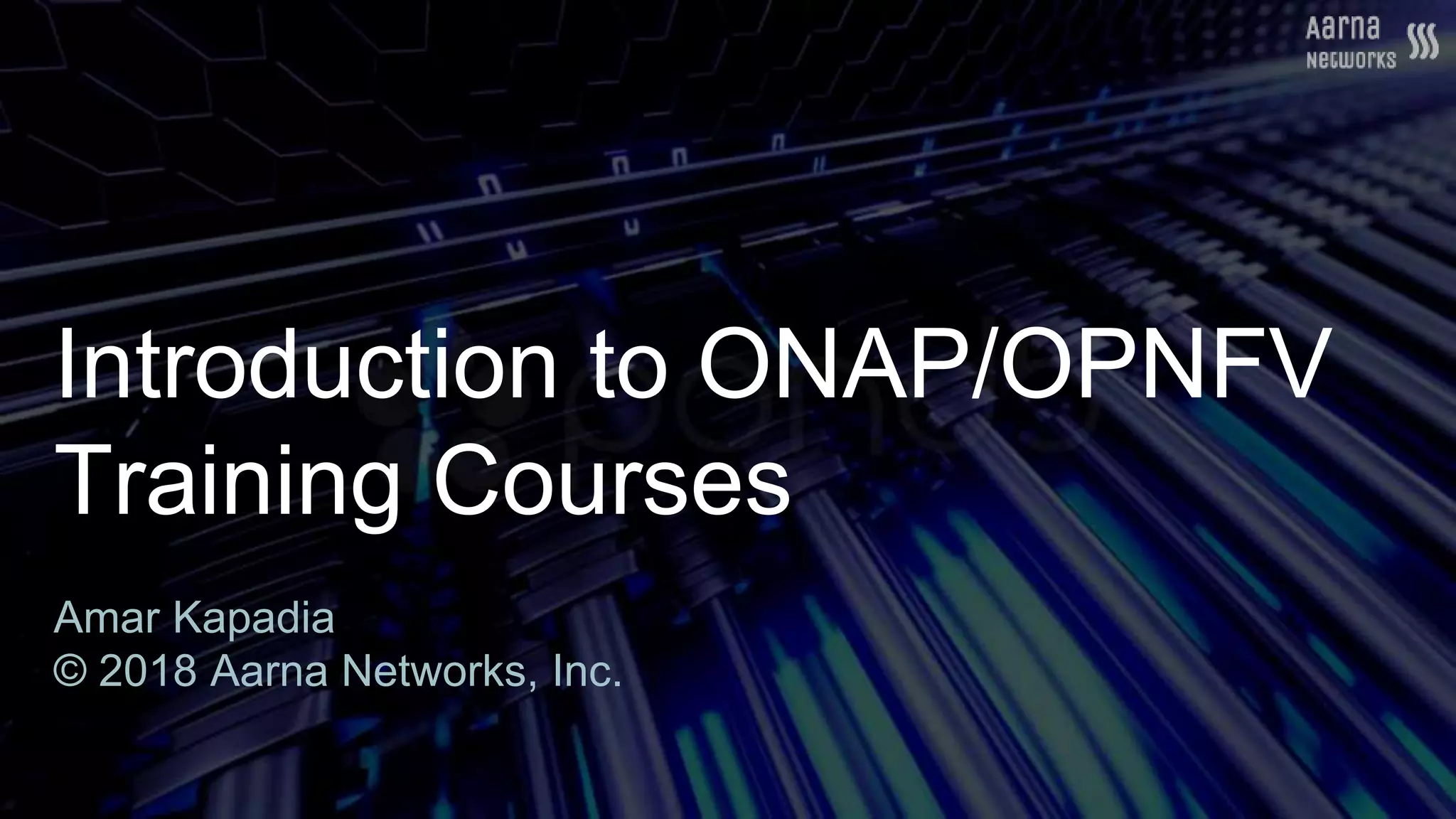 Aarna Networks

Introduction to ONAP/OPNFV Training Courses

Amar Kapadia
© 2018 Aarna Networks, Inc.